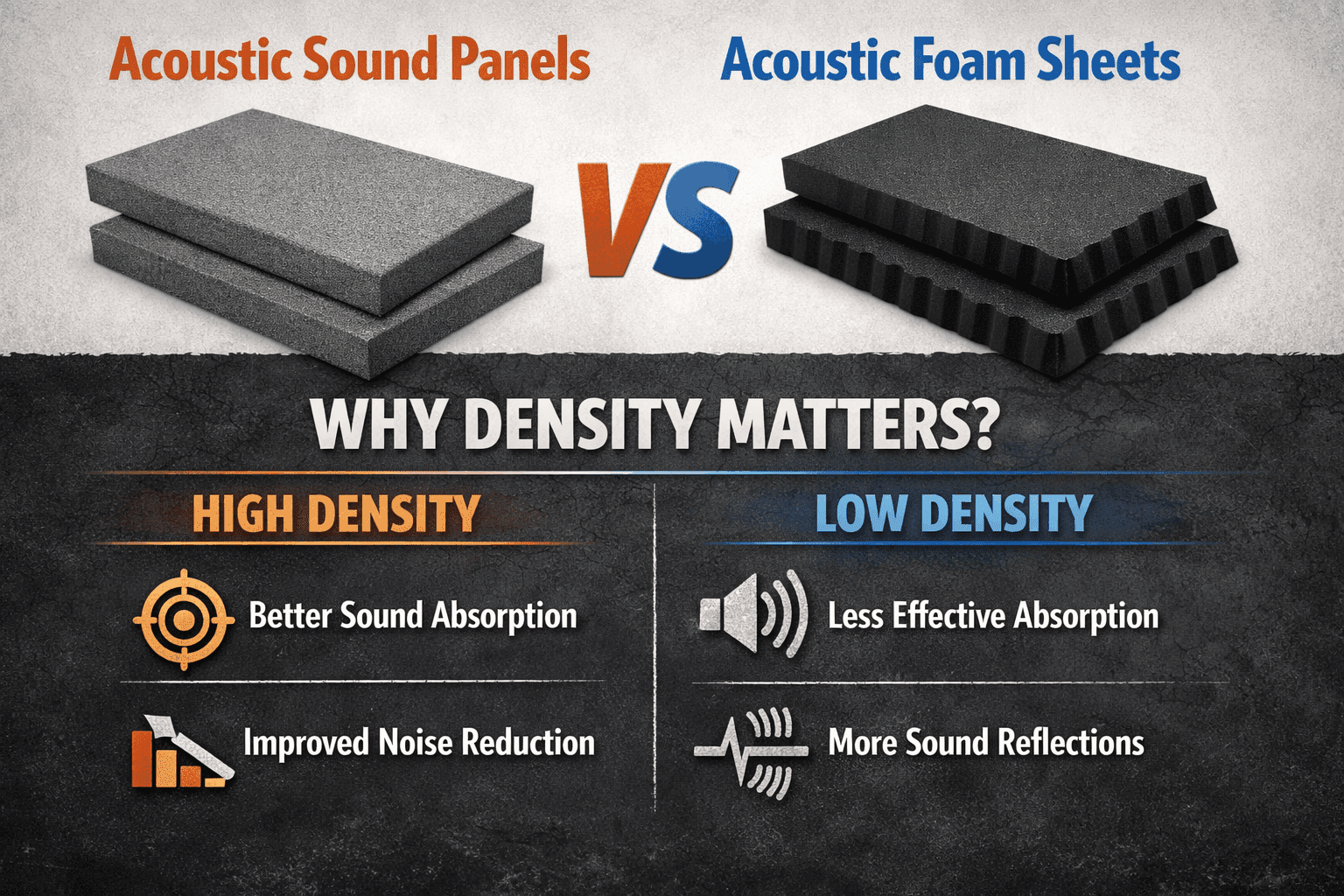 Acoustic Sound Panels

VS

Acoustic Foam Sheets

WHY DENSITY MATTERS?

HIGH DENSITY

Better Sound Absorption

Improved Noise Reduction

LOW DENSITY

Less Effective Absorption

More Sound Reflections